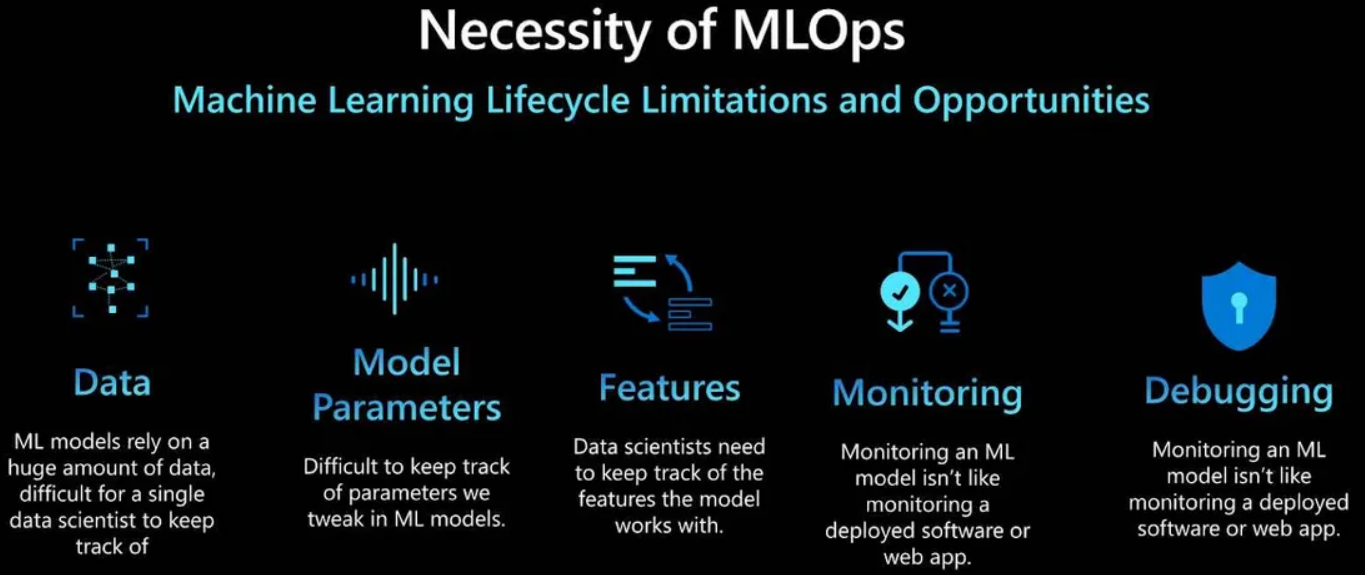 Necessity of MLOps

Machine Learning Lifecycle Limitations and Opportunities

Data

ML models rely on a huge amount of data, difficult for a single data scientist to keep track of

Model Parameters

Difficult to keep track of parameters we tweak in ML models.

Features

Data scientists need to keep track of the features the model works with.

Monitoring

Monitoring an ML model isn't like monitoring a deployed software or web app.

Debugging

Monitoring an ML model isn't like monitoring a deployed software or web app.